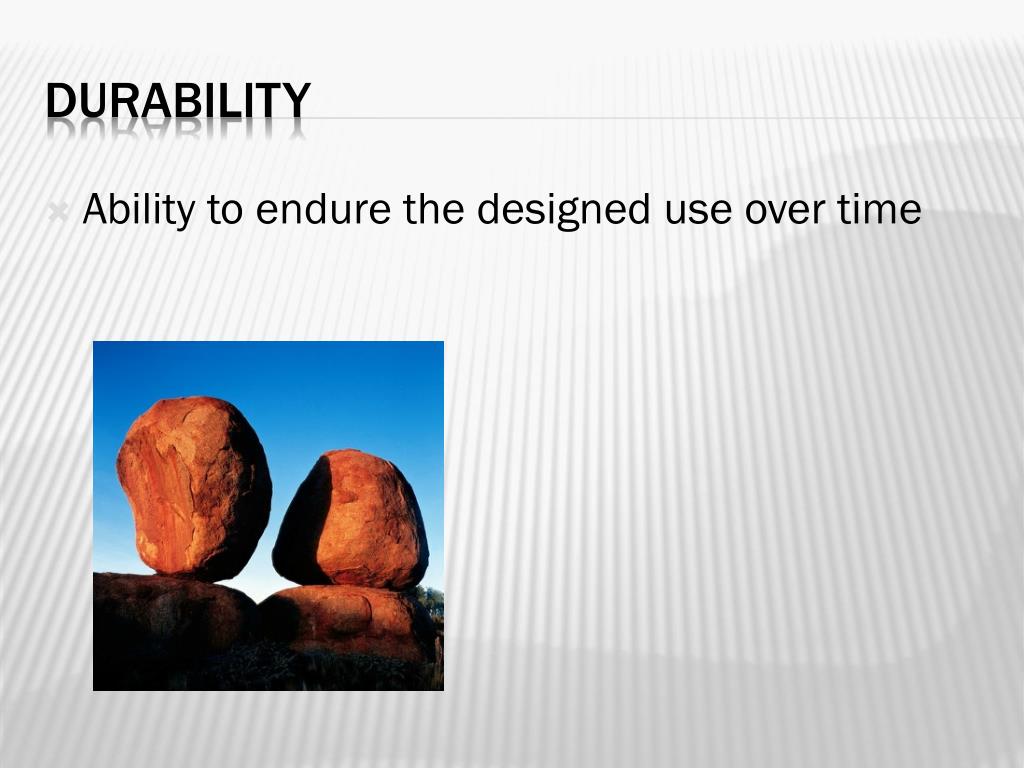 DURABILITY

Ability to endure the designed use over time